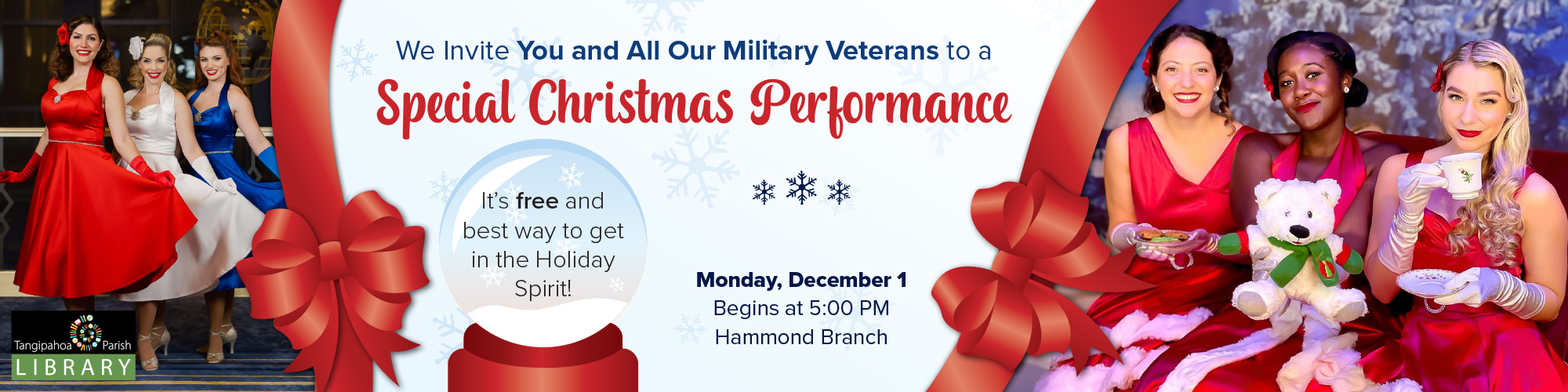 We Invite You and All Our Military Veterans to a

Special Christmas Performance

It's free and best way to get in the Holiday Spirit!

Monday, December 1
Begins at 5:00 PM
Hammond Branch

Tangipahoa Parish
LIBRARY